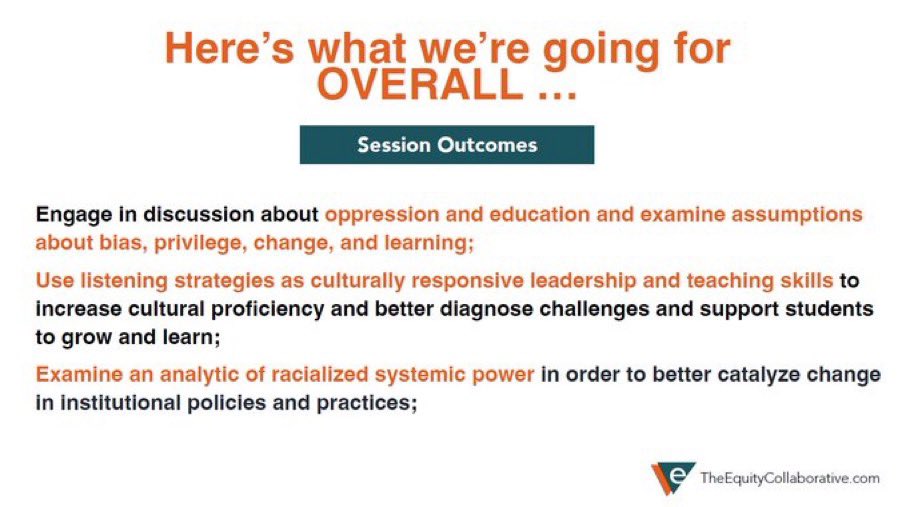 Here's what we're going for OVERALL ...

Session Outcomes

Engage in discussion about oppression and education and examine assumptions about bias, privilege, change, and learning;

Use listening strategies as culturally responsive leadership and teaching skills to increase cultural proficiency and better diagnose challenges and support students to grow and learn;

Examine an analytic of racialized systemic power in order to better catalyze change in institutional policies and practices;

e TheEquityCollaborative.com